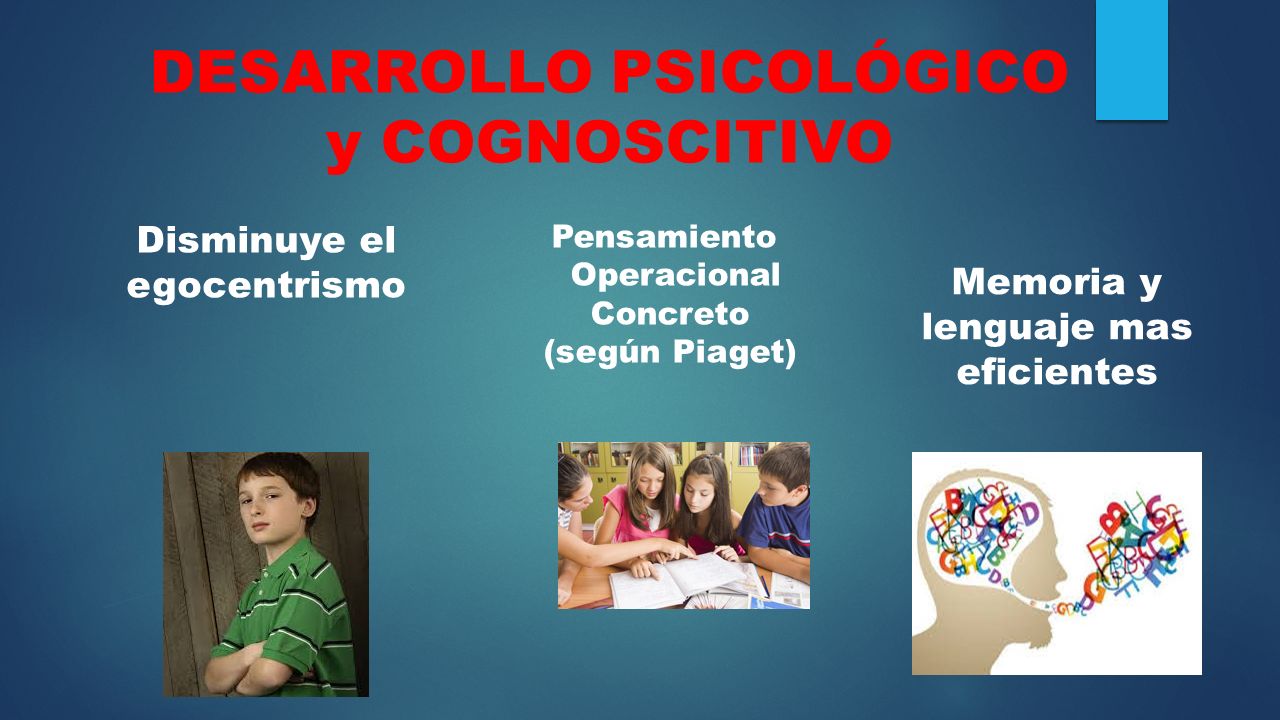 DESARROLLO PSICOLÓGICO y COGNOSCITIVO

Disminuye el egocentrismo

Pensamiento Operacional Concreto (según Piaget)

Memoria y lenguaje mas eficientes